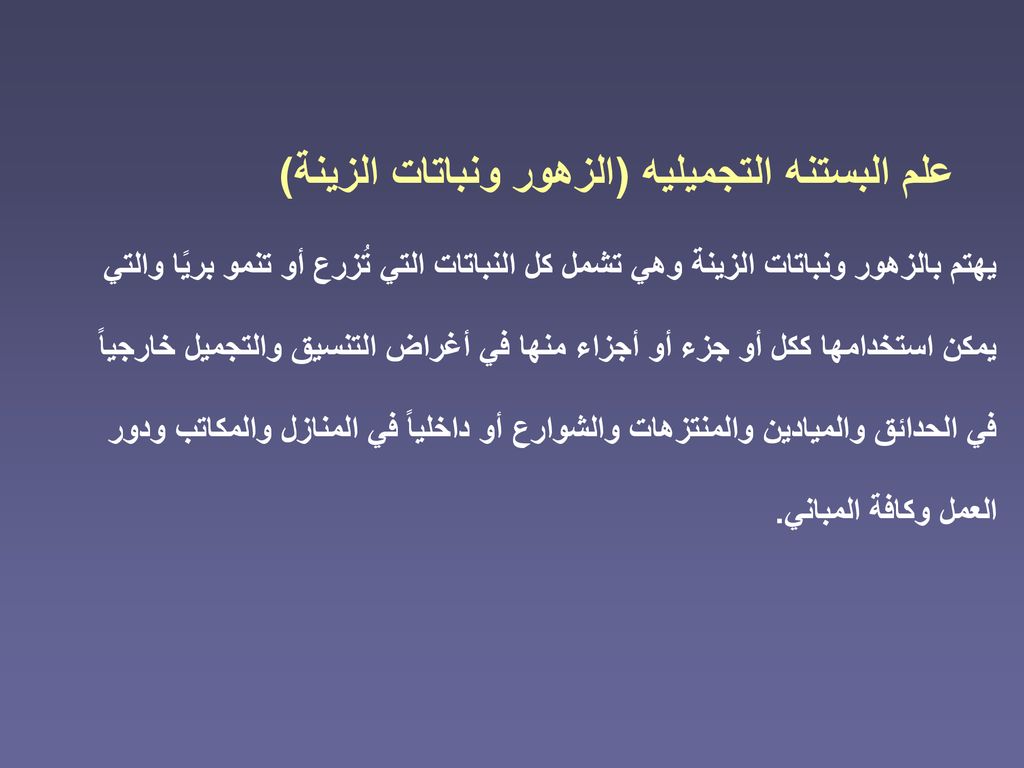 علم البستنه التجميليه (الزهور ونباتات الزينة)

يهتم بالزهور ونباتات الزينة وهي تشمل كل النباتات التي تُزرع أو تنمو بريًا والتي يمكن استخدامها ككل أو جزء أو أجزاء منها في أغراض التنسيق والتجميل خارجياً في الحدائق والميادين والمنتزهات والشوارع أو داخلياً في المنازل والمكاتب ودور العمل وكافة المباني.